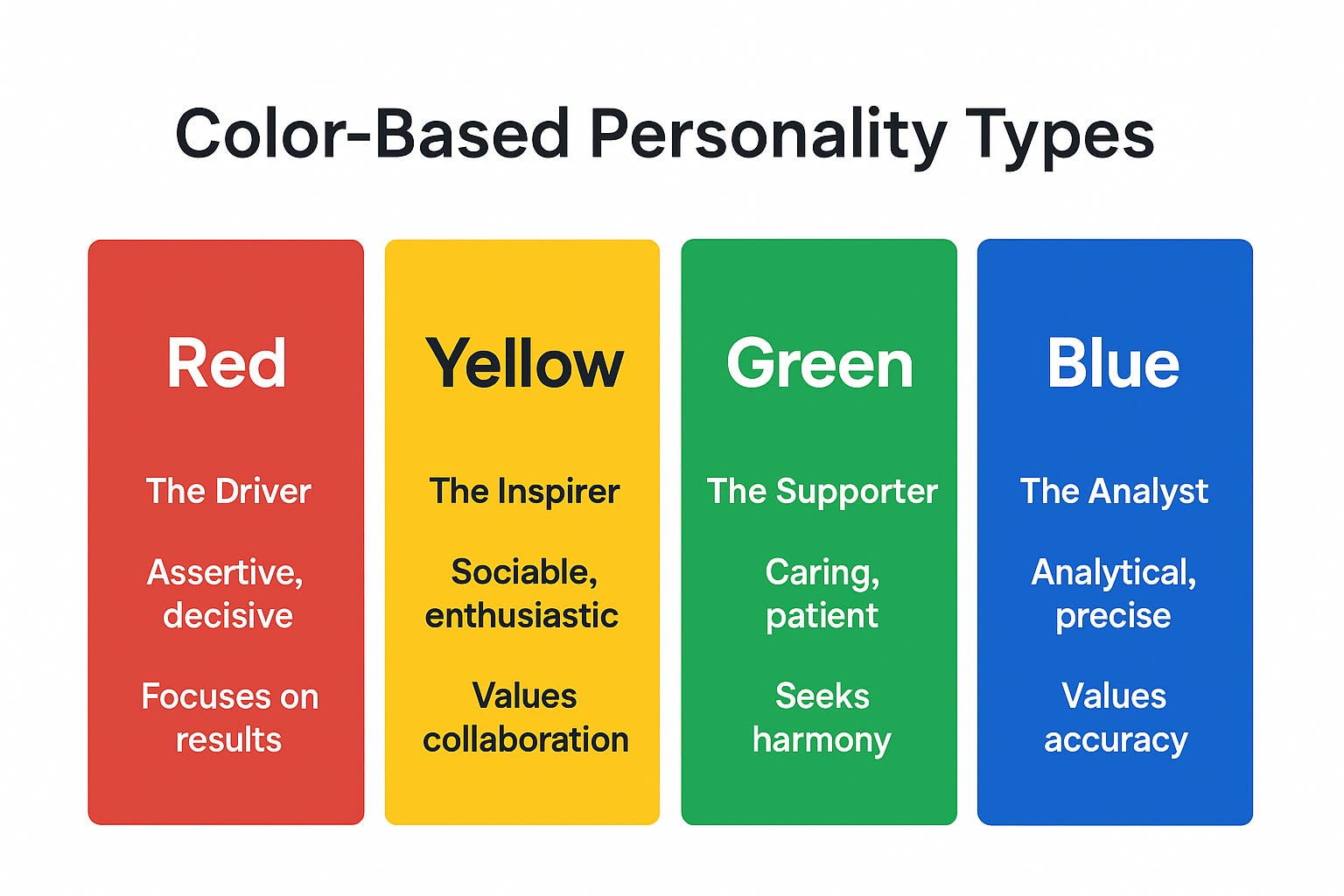 Color-Based Personality Types

Red

The Driver

Assertive, decisive

Focuses on results

Yellow

The Inspirer

Sociable, enthusiastic

Values collaboration

Green

The Supporter

Caring, patient

Seeks harmony

Blue

The Analyst

Analytical, precise

Values accuracy